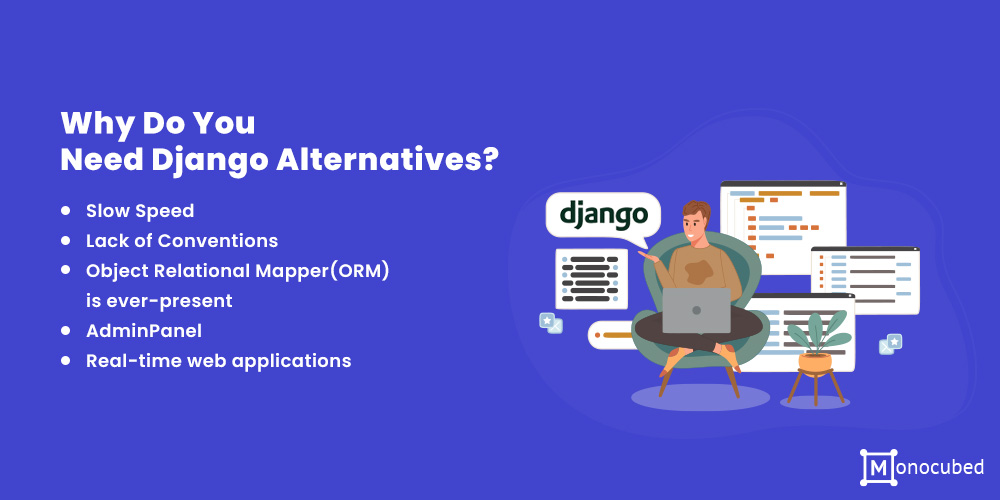 Why Do You Need Django Alternatives?

- Slow Speed
- Lack of Conventions
- Object Relational Mapper(ORM) is ever-present
- AdminPanel
- Real-time web applications

django

Monocubed